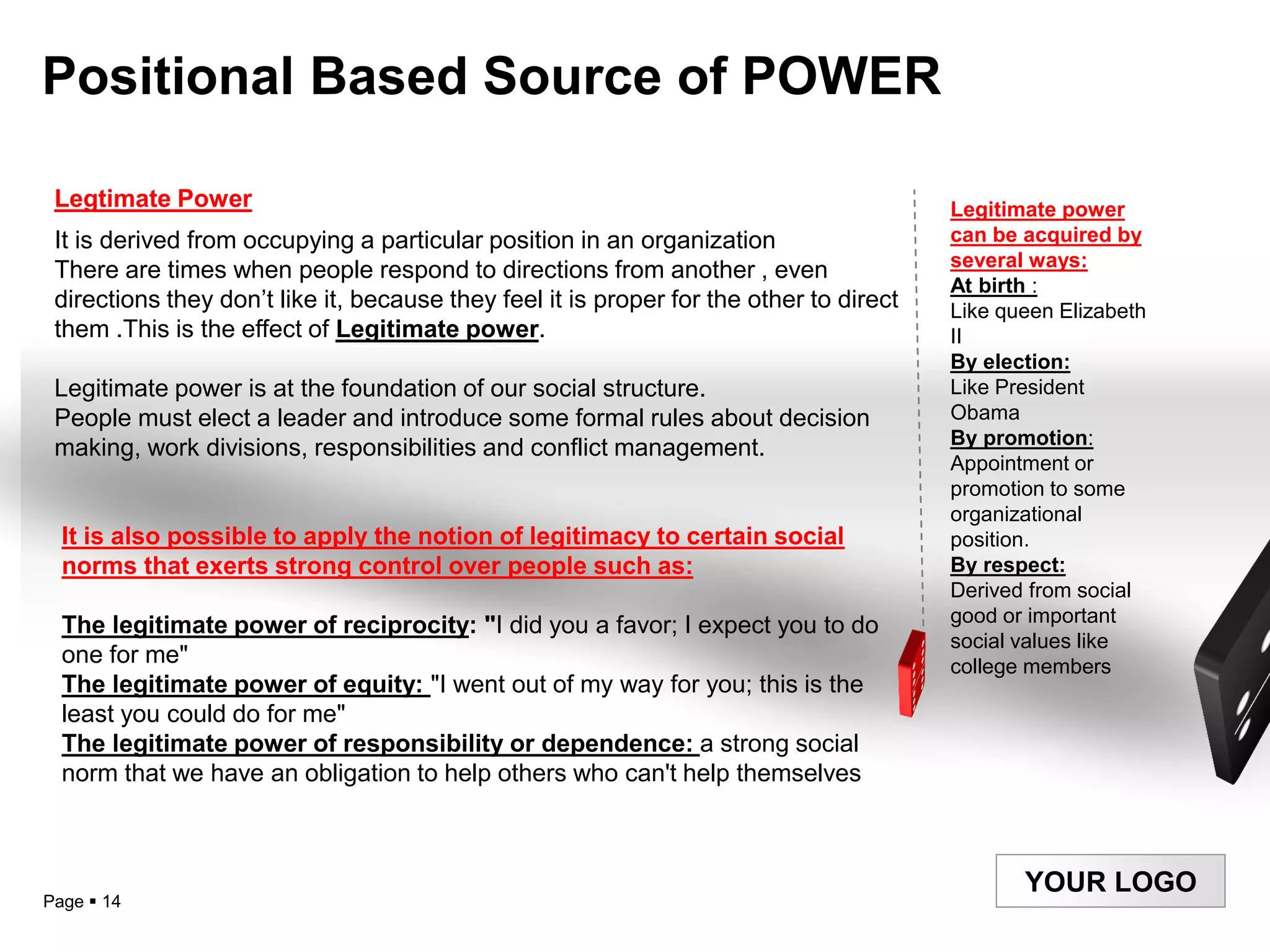 Positional Based Source of POWER

Legtimate Power

It is derived from occupying a particular position in an organization
There are times when people respond to directions from another , even directions they don't like it, because they feel it is proper for the other to direct them .This is the effect of Legitimate power.

Legitimate power is at the foundation of our social structure.
People must elect a leader and introduce some formal rules about decision making, work divisions, responsibilities and conflict management.

It is also possible to apply the notion of legitimacy to certain social norms that exerts strong control over people such as:

The legitimate power of reciprocity: "I did you a favor; I expect you to do one for me"
The legitimate power of equity: "I went out of my way for you; this is the least you could do for me"
The legitimate power of responsibility or dependence: a strong social norm that we have an obligation to help others who can't help themselves

Legitimate power can be acquired by several ways:
At birth :
Like queen Elizabeth II
By election:
Like President Obama
By promotion:
Appointment or promotion to some organizational position.
By respect:
Derived from social good or important social values like college members

Page ▪ 14

YOUR LOGO